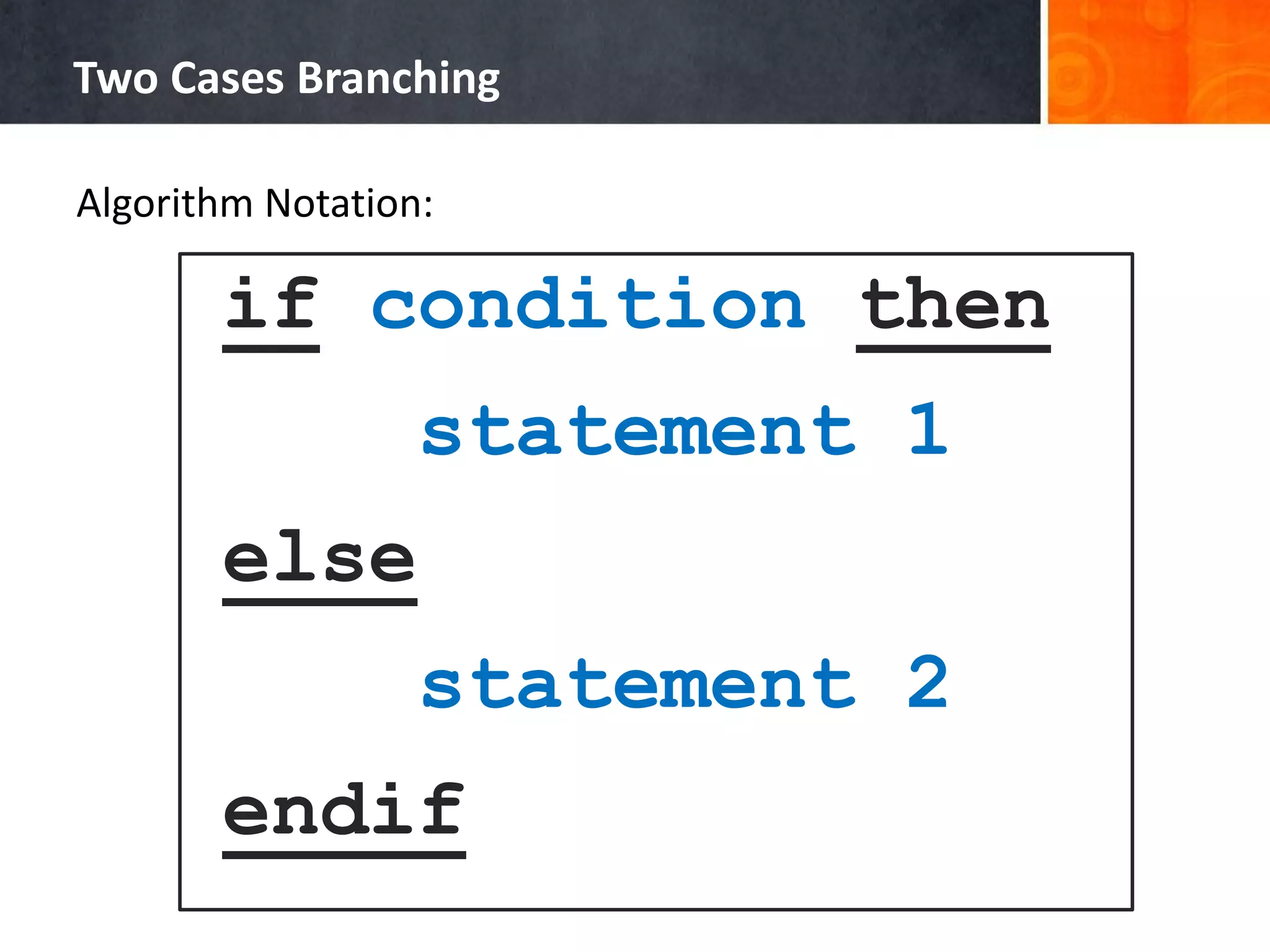 Two Cases Branching

Algorithm Notation:

if condition then
statement 1
else
statement 2
endif